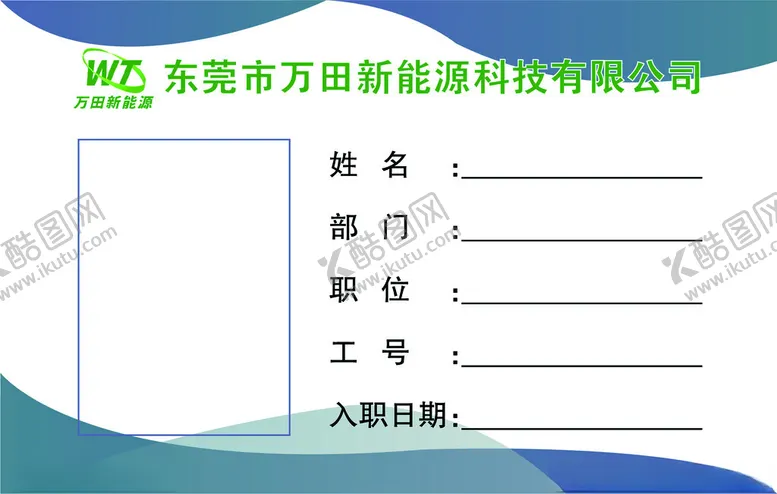 WT
万田新能源
东莞市万田新能源科技有限公司

姓　名　:
部　门　:
职　位　:
工　号　:
入职日期:

酷图网 www.ikutu.com
酷图网 www.ikutu.com
酷图网 www.ikutu.com